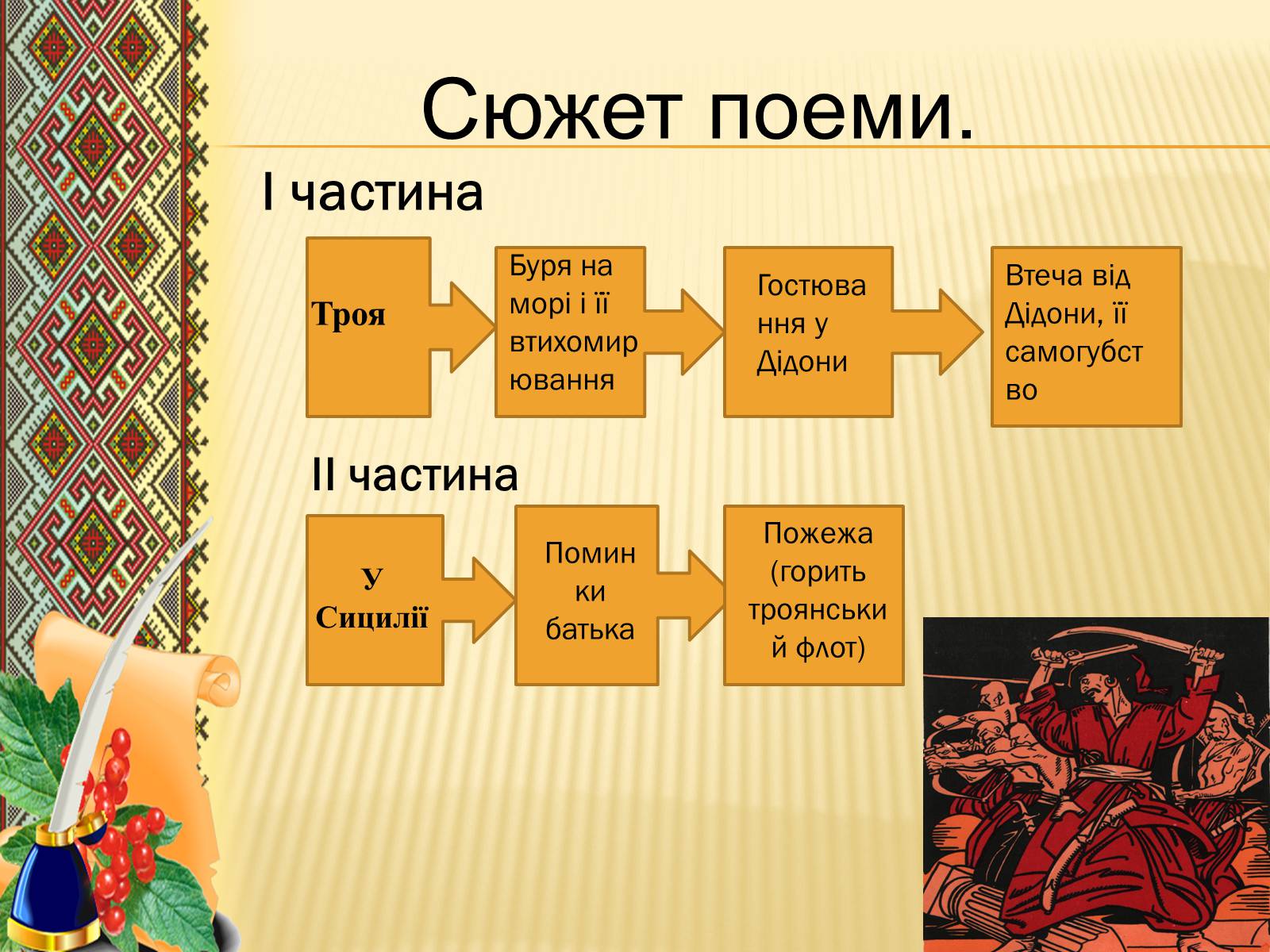 Сюжет поеми.

І частина

Троя

Буря на морі і її втихомирювання

Гостювання у Дідони

Втеча від Дідони, її самогубство

ІІ частина

У Сицилії

Поминки батька

Пожежа (горить троянський флот)